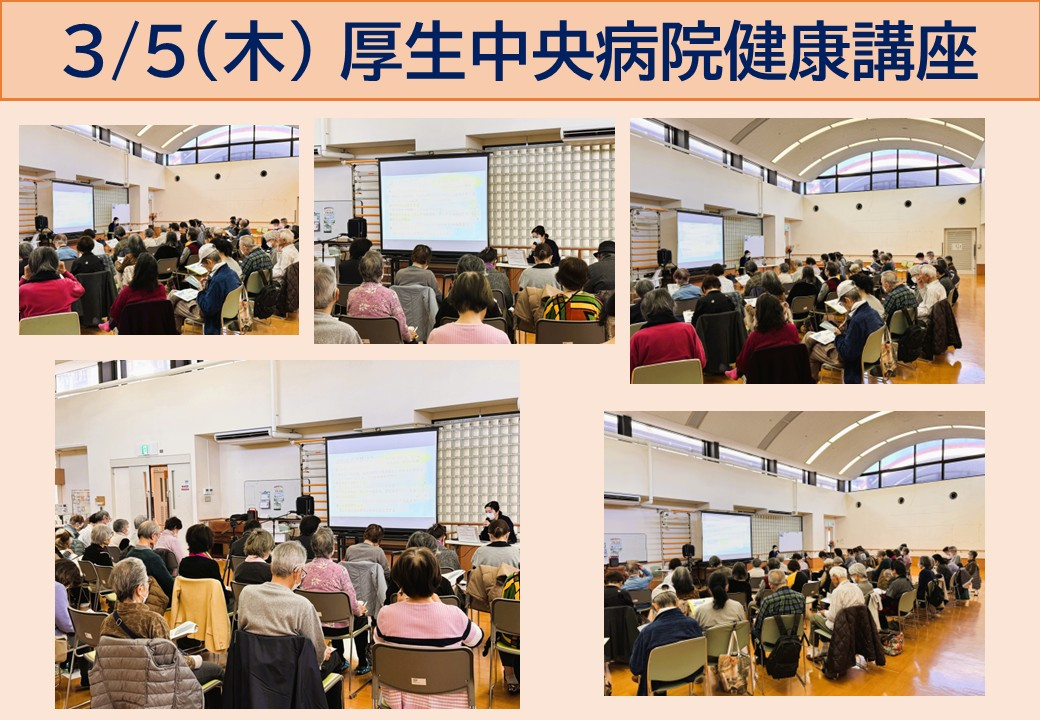 3/5(木) 厚生中央病院健康講座